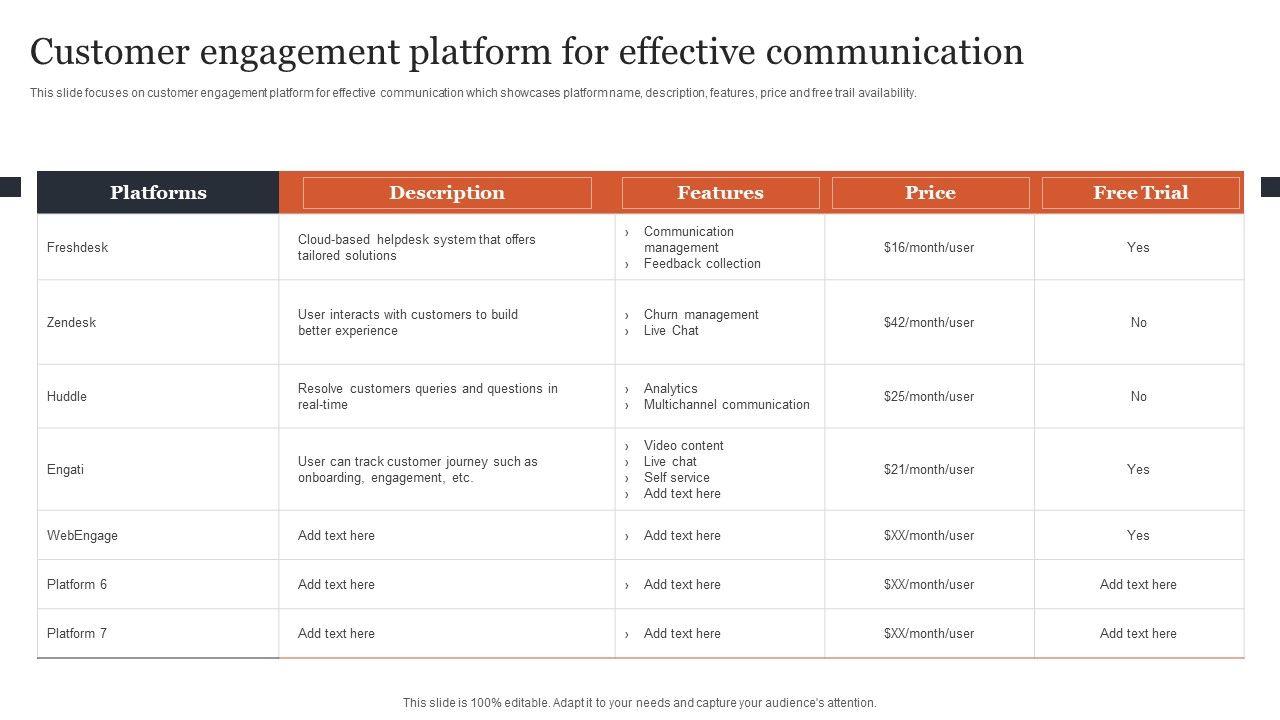 Customer engagement platform for effective communication

This slide focuses on customer engagement platform for effective communication which showcases platform name, description, features, price and free trail availability.

| Platforms | Description | Features | Price | Free Trial |
|---|---|---|---|---|
| Freshdesk | Cloud-based helpdesk system that offers tailored solutions | › Communication management › Feedback collection | \$16/month/user | Yes |
| Zendesk | User interacts with customers to build better experience | › Churn management › Live Chat | \$42/month/user | No |
| Huddle | Resolve customers queries and questions in real-time | › Analytics › Multichannel communication | \$25/month/user | No |
| Engati | User can track customer journey such as onboarding, engagement, etc. | › Video content › Live chat › Self service › Add text here | \$21/month/user | Yes |
| WebEngage | Add text here | › Add text here | \$XX/month/user | Yes |
| Platform 6 | Add text here | › Add text here | \$XX/month/user | Add text here |
| Platform 7 | Add text here | › Add text here | \$XX/month/user | Add text here |

This slide is 100% editable. Adapt it to your needs and capture your audience's attention.